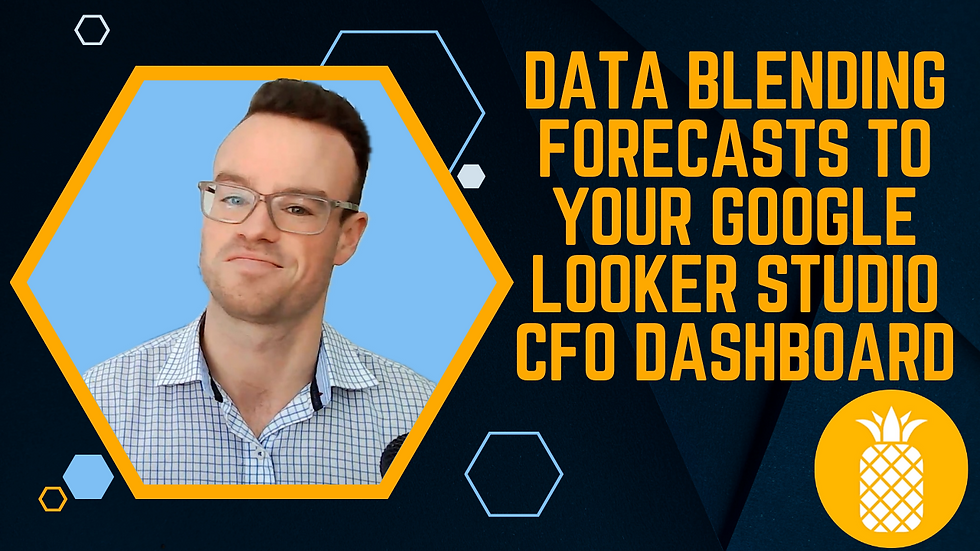 DATA BLENDING FORECASTS TO YOUR GOOGLE LOOKER STUDIO CFO DASHBOARD